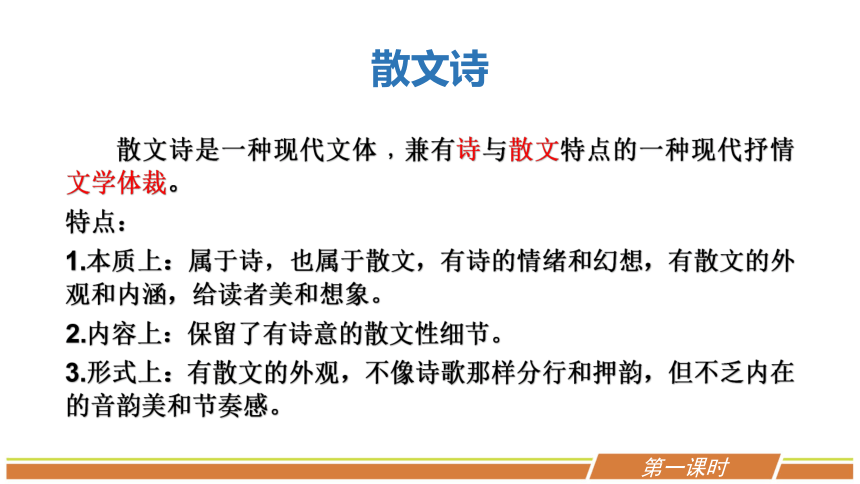 散文诗

散文诗是一种现代文体，兼有诗与散文特点的一种现代抒情文学体裁。

特点：

1.本质上：属于诗，也属于散文，有诗的情绪和幻想，有散文的外观和内涵，给读者美和想象。

2.内容上：保留了有诗意的散文性细节。

3.形式上：有散文的外观，不像诗歌那样分行和押韵，但不乏内在的音韵美和节奏感。

第一课时